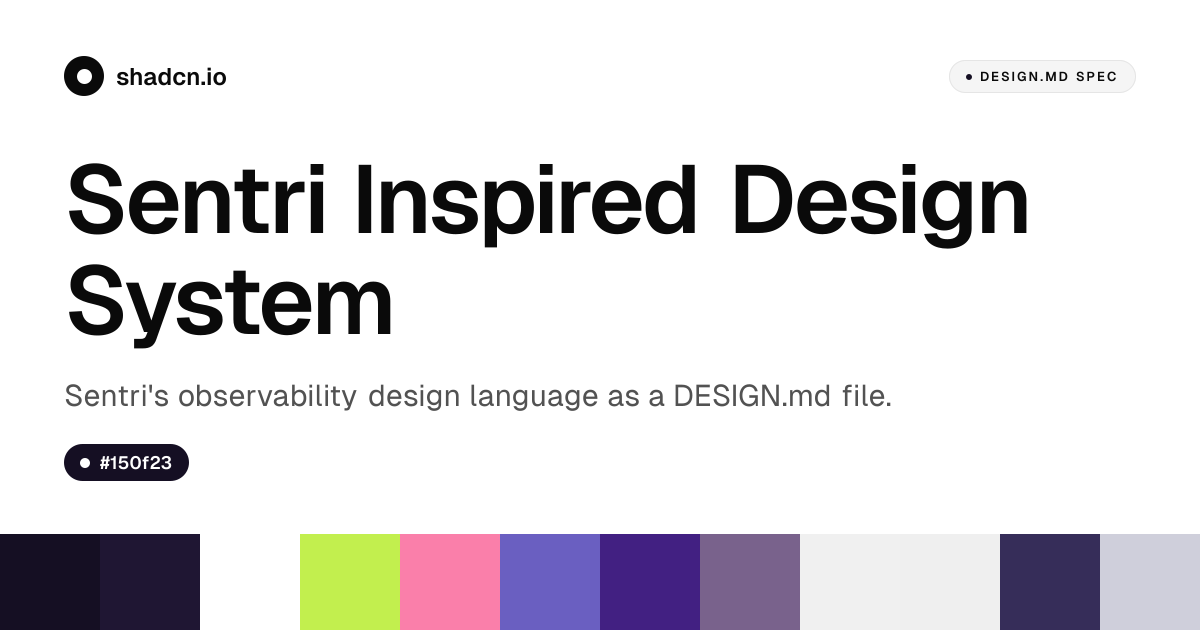 shadcn.io

DESIGN.MD SPEC

Sentri Inspired Design System

Sentri's observability design language as a DESIGN.md file.

#150f23